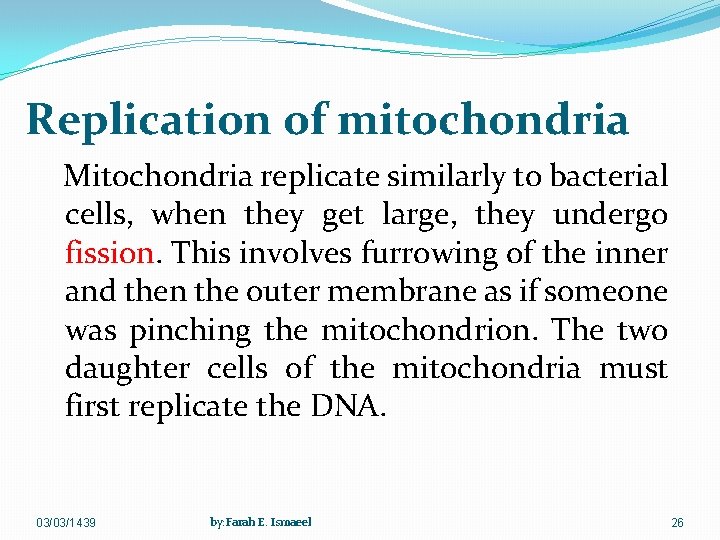 Replication of mitochondria

Mitochondria replicate similarly to bacterial cells, when they get large, they undergo fission. This involves furrowing of the inner and then the outer membrane as if someone was pinching the mitochondrion. The two daughter cells of the mitochondria must first replicate the DNA.

03/03/1439

by:Farah E. Ismaeel

26